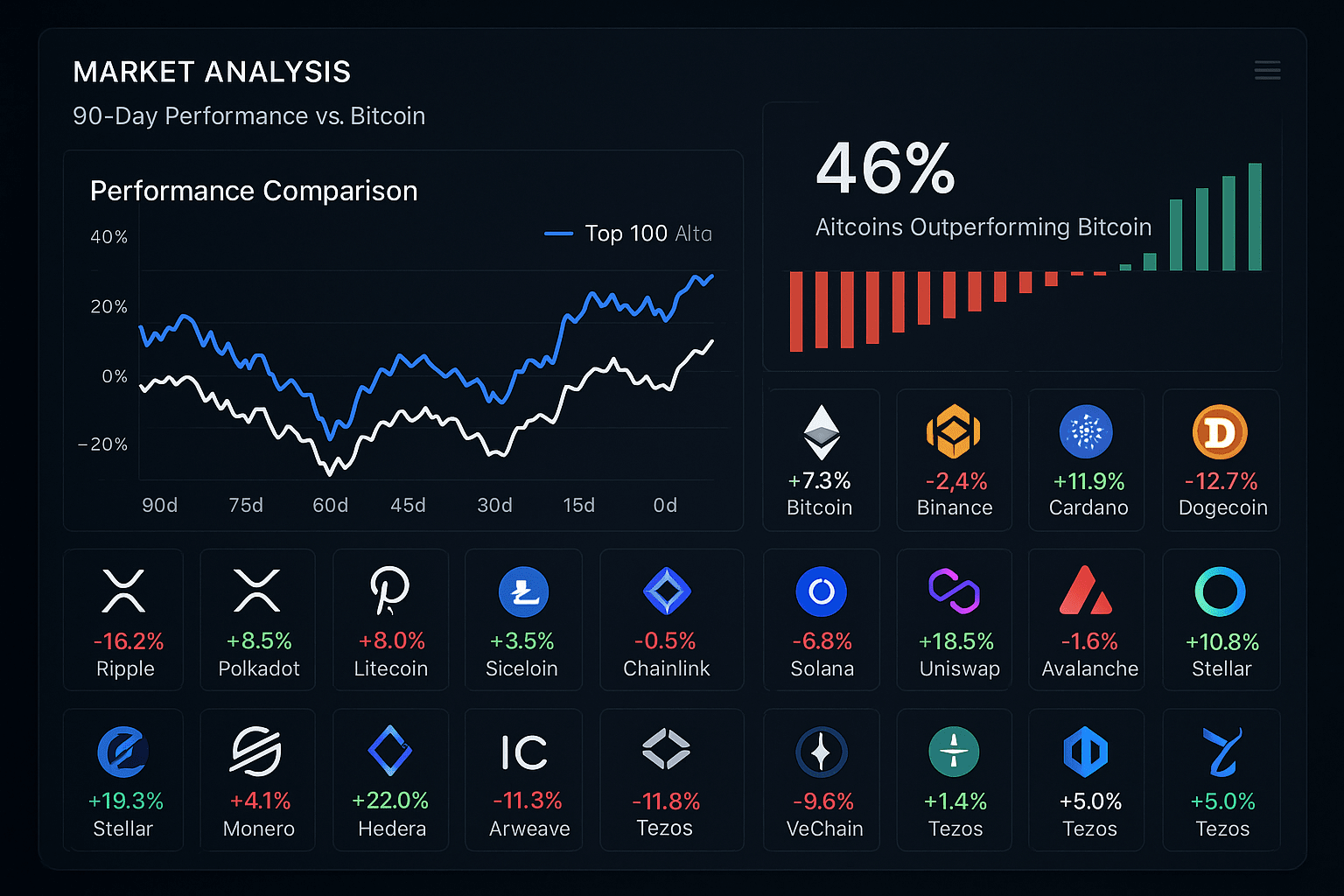 MARKET ANALYSIS
90-Day Performance vs. Bitcoin

Performance Comparison

Top 100 Alta

40%
20%
0%
−20%

90d 75d 60d 45d 30d 15d 0d

46%
Aitcoins Outperforming Bitcoin

+7.3%
Bitcoin

-2,4%
Binance

+11.9%
Cardano

-12.7%
Dogecoin

-16.2%
Ripple

+8.5%
Polkadot

+8.0%
Litecoin

+3.5%
Siceloin

-0.5%
Chainlink

-6.8%
Solana

+18.5%
Uniswap

-1.6%
Avalanche

+10.8%
Stellar

+19.3%
Stellar

+4.1%
Monero

+22.0%
Hedera

IC
-11.3%
Arweave

-11.8%
Tezos

-9.6%
VeChain

+1.4%
Tezos

+5.0%
Tezos

+5.0%
Tezos